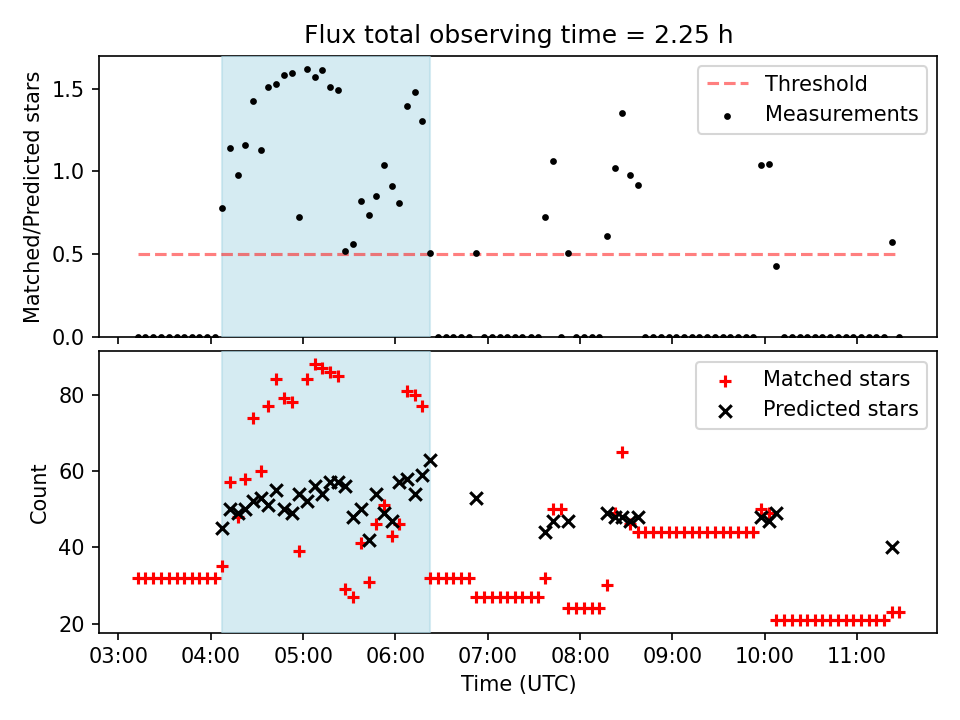 Flux total observing time = 2.25 h

Matched/Predicted stars

1.5
1.0
0.5
0.0

Threshold
Measurements

Count

80
60
40
20

Matched stars
Predicted stars

03:00 04:00 05:00 06:00 07:00 08:00 09:00 10:00 11:00
Time (UTC)